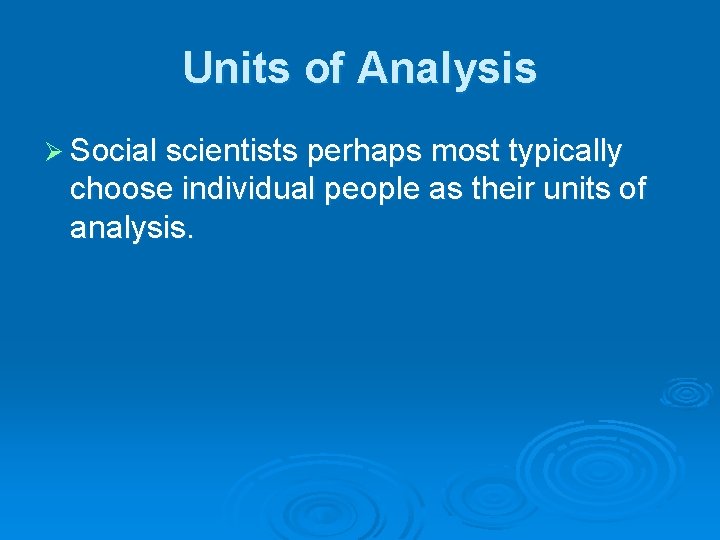 Units of Analysis

➢ Social scientists perhaps most typically choose individual people as their units of analysis.